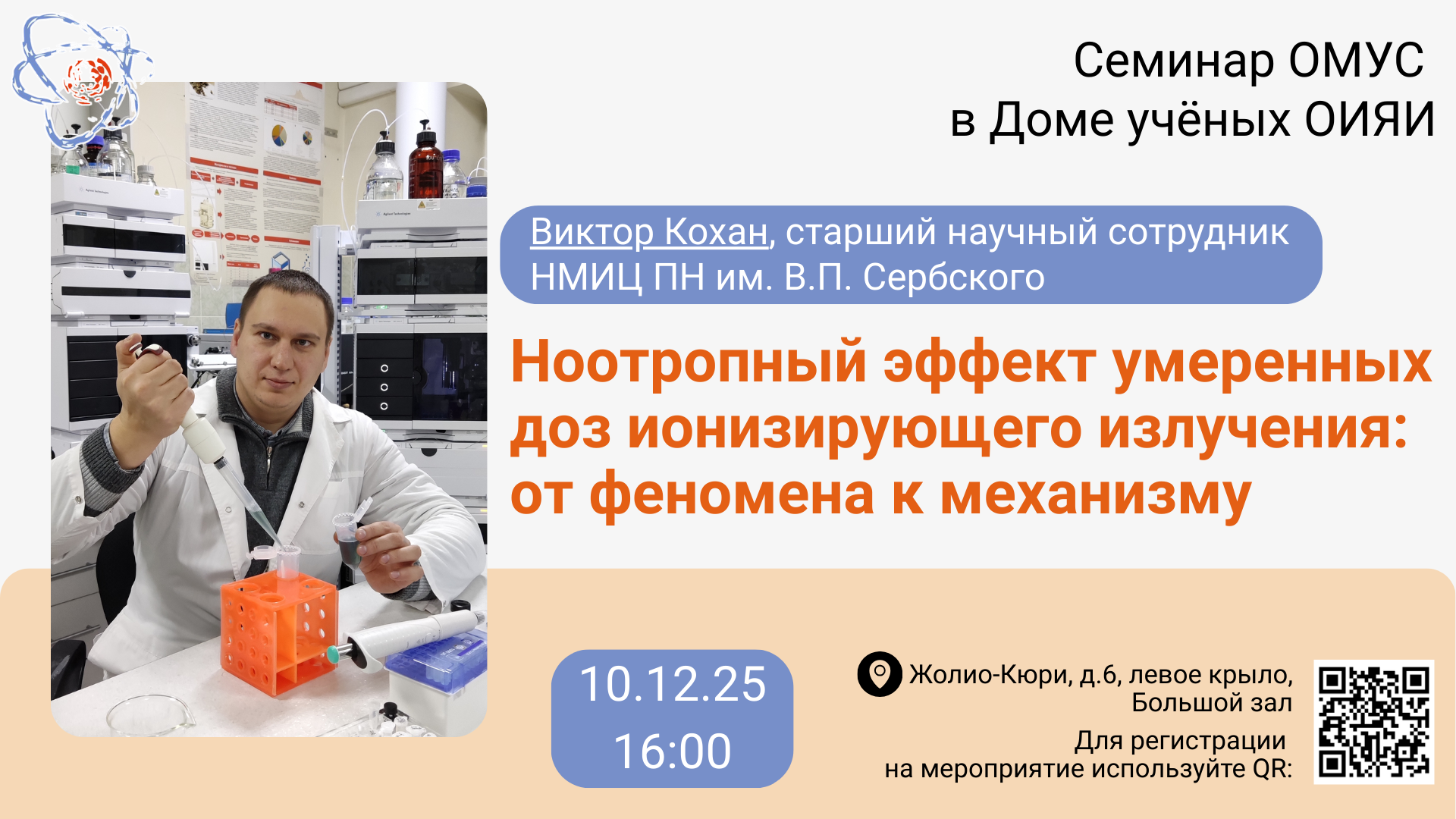 Семинар ОМУС
в Доме учёных ОИЯИ

Виктор Кохан, старший научный сотрудник НМИЦ ПН им. В.П. Сербского

Ноотропный эффект умеренных доз ионизирующего излучения: от феномена к механизму

10.12.25
16:00

Жолио-Кюри, д.6, левое крыло, Большой зал

Для регистрации на мероприятие используйте QR: